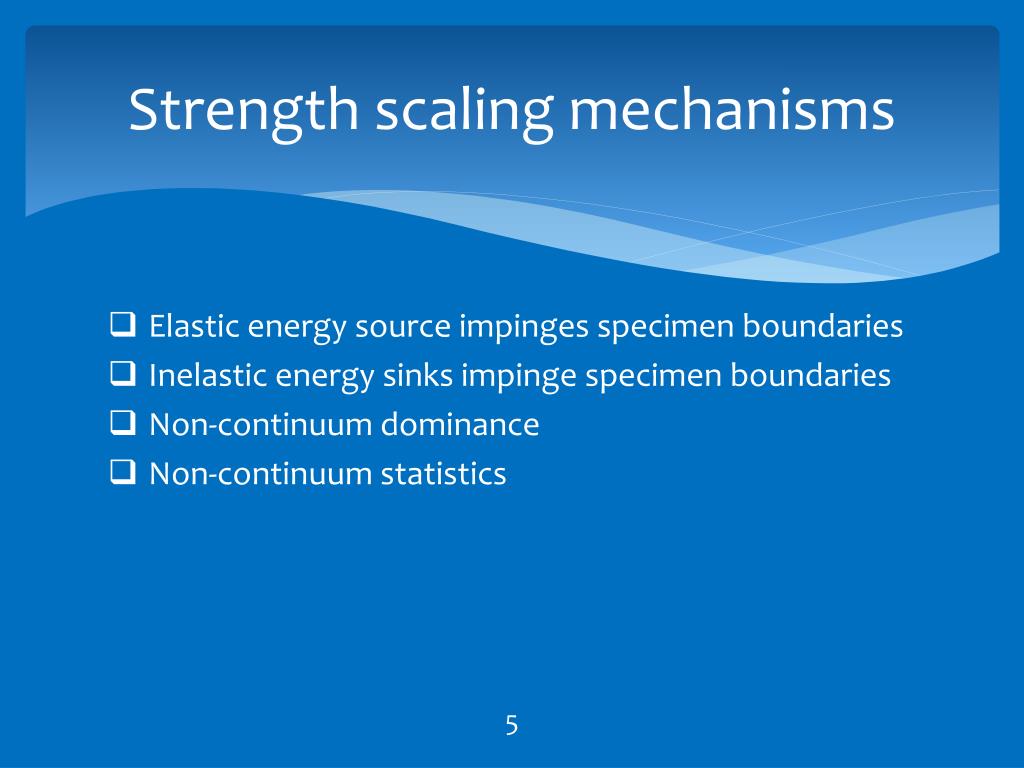 Strength scaling mechanisms

❑ Elastic energy source impinges specimen boundaries
❑ Inelastic energy sinks impinge specimen boundaries
❑ Non-continuum dominance
❑ Non-continuum statistics

5